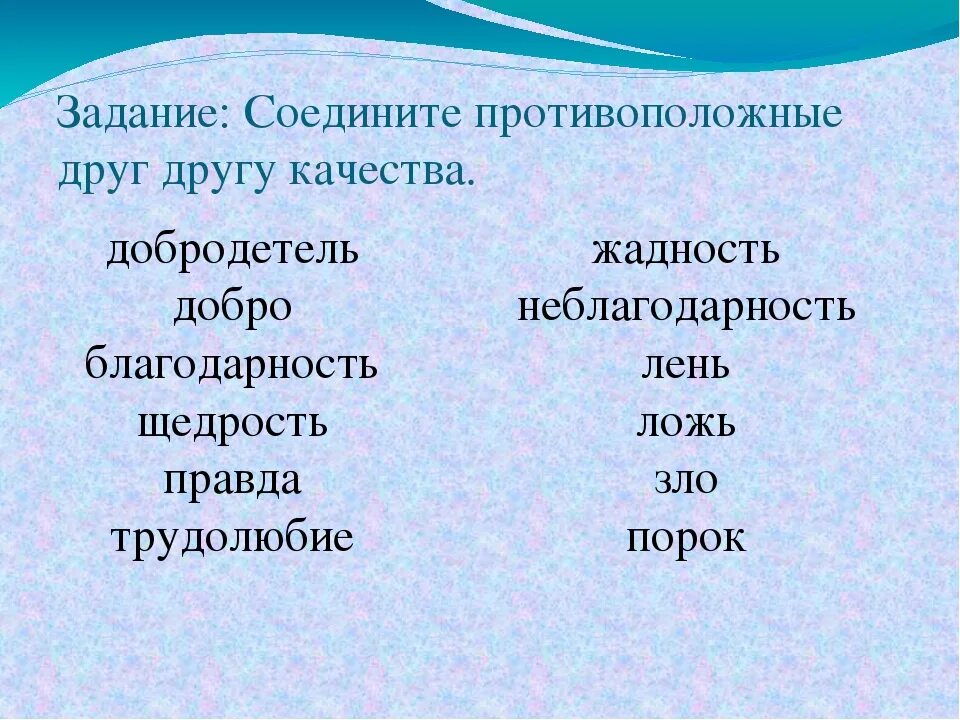 Задание: Соедините противоположные друг другу качества.

добродетель
добро
благодарность
щедрость
правда
трудолюбие

жадность
неблагодарность
лень
ложь
зло
порок